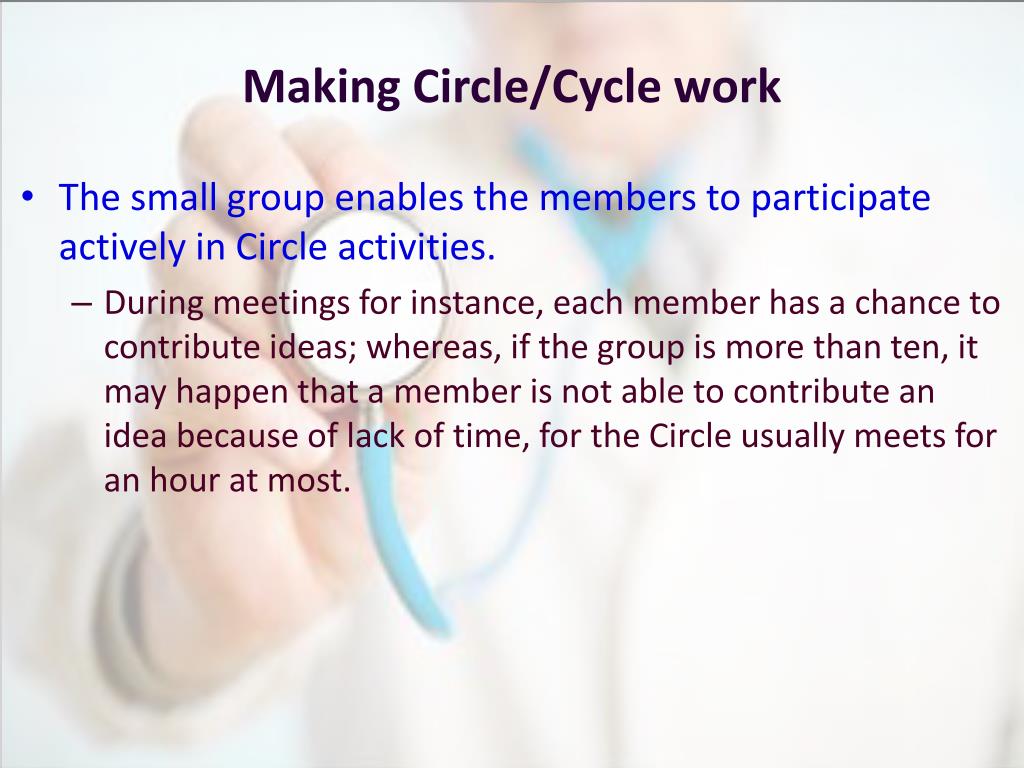 Making Circle/Cycle work

• The small group enables the members to participate actively in Circle activities.

– During meetings for instance, each member has a chance to contribute ideas; whereas, if the group is more than ten, it may happen that a member is not able to contribute an idea because of lack of time, for the Circle usually meets for an hour at most.